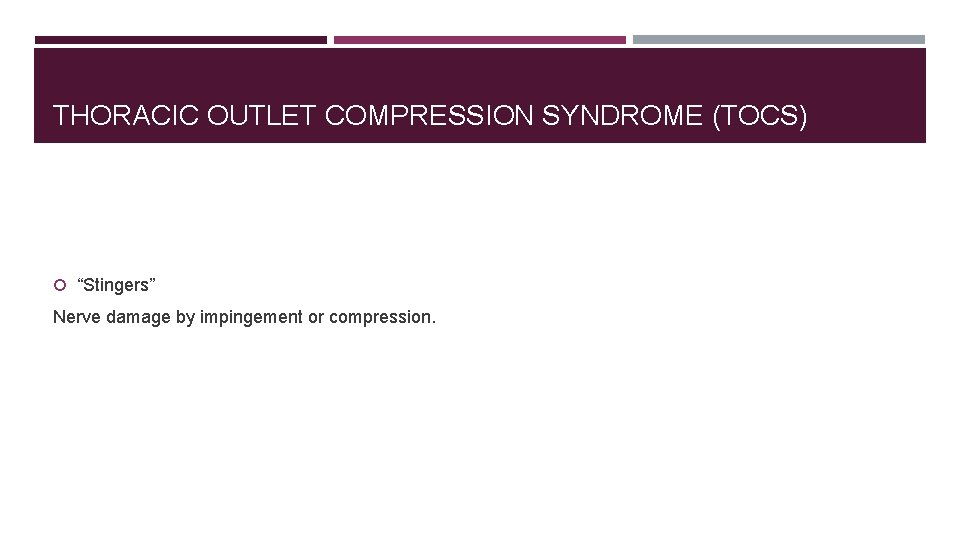 THORACIC OUTLET COMPRESSION SYNDROME (TOCS)

“Stingers”

Nerve damage by impingement or compression.